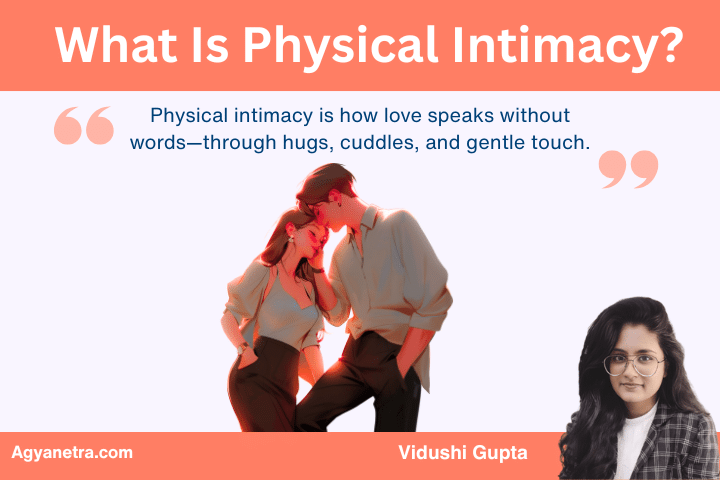 What Is Physical Intimacy?

“ Physical intimacy is how love speaks without words—through hugs, cuddles, and gentle touch. ”

Agyanetra.com

Vidushi Gupta